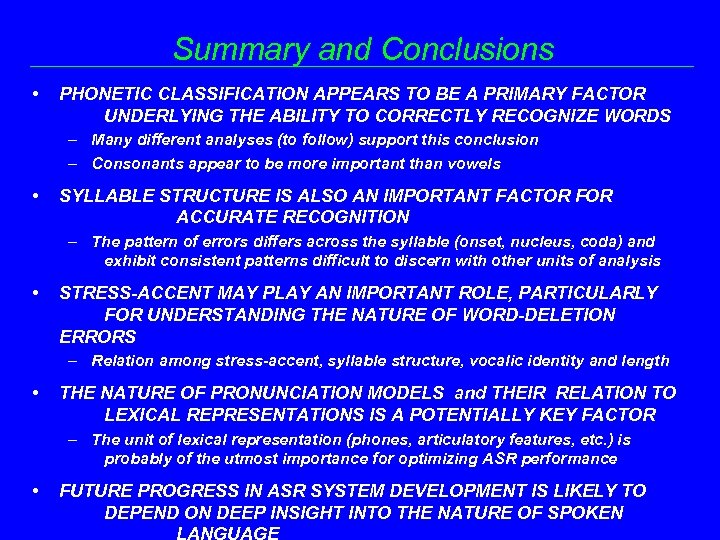 Summary and Conclusions

• PHONETIC CLASSIFICATION APPEARS TO BE A PRIMARY FACTOR UNDERLYING THE ABILITY TO CORRECTLY RECOGNIZE WORDS
– Many different analyses (to follow) support this conclusion
– Consonants appear to be more important than vowels

• SYLLABLE STRUCTURE IS ALSO AN IMPORTANT FACTOR FOR ACCURATE RECOGNITION
– The pattern of errors differs across the syllable (onset, nucleus, coda) and exhibit consistent patterns difficult to discern with other units of analysis

• STRESS-ACCENT MAY PLAY AN IMPORTANT ROLE, PARTICULARLY FOR UNDERSTANDING THE NATURE OF WORD-DELETION ERRORS
– Relation among stress-accent, syllable structure, vocalic identity and length

• THE NATURE OF PRONUNCIATION MODELS and THEIR RELATION TO LEXICAL REPRESENTATIONS IS A POTENTIALLY KEY FACTOR
– The unit of lexical representation (phones, articulatory features, etc.) is probably of the utmost importance for optimizing ASR performance

• FUTURE PROGRESS IN ASR SYSTEM DEVELOPMENT IS LIKELY TO DEPEND ON DEEP INSIGHT INTO THE NATURE OF SPOKEN LANGUAGE